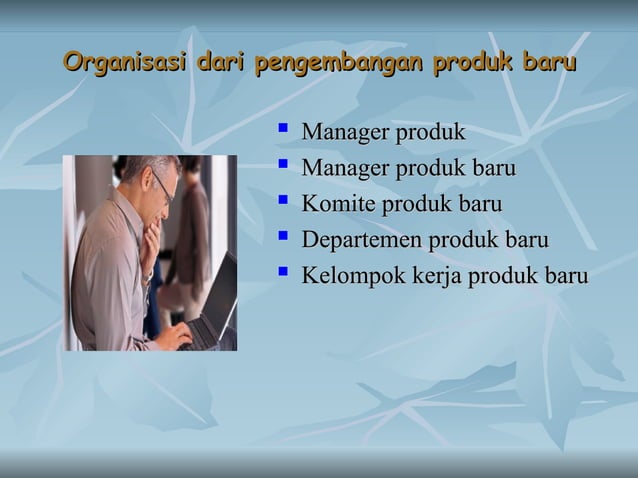 Organisasi dari pengembangan produk baru

- Manager produk
- Manager produk baru
- Komite produk baru
- Departemen produk baru
- Kelompok kerja produk baru